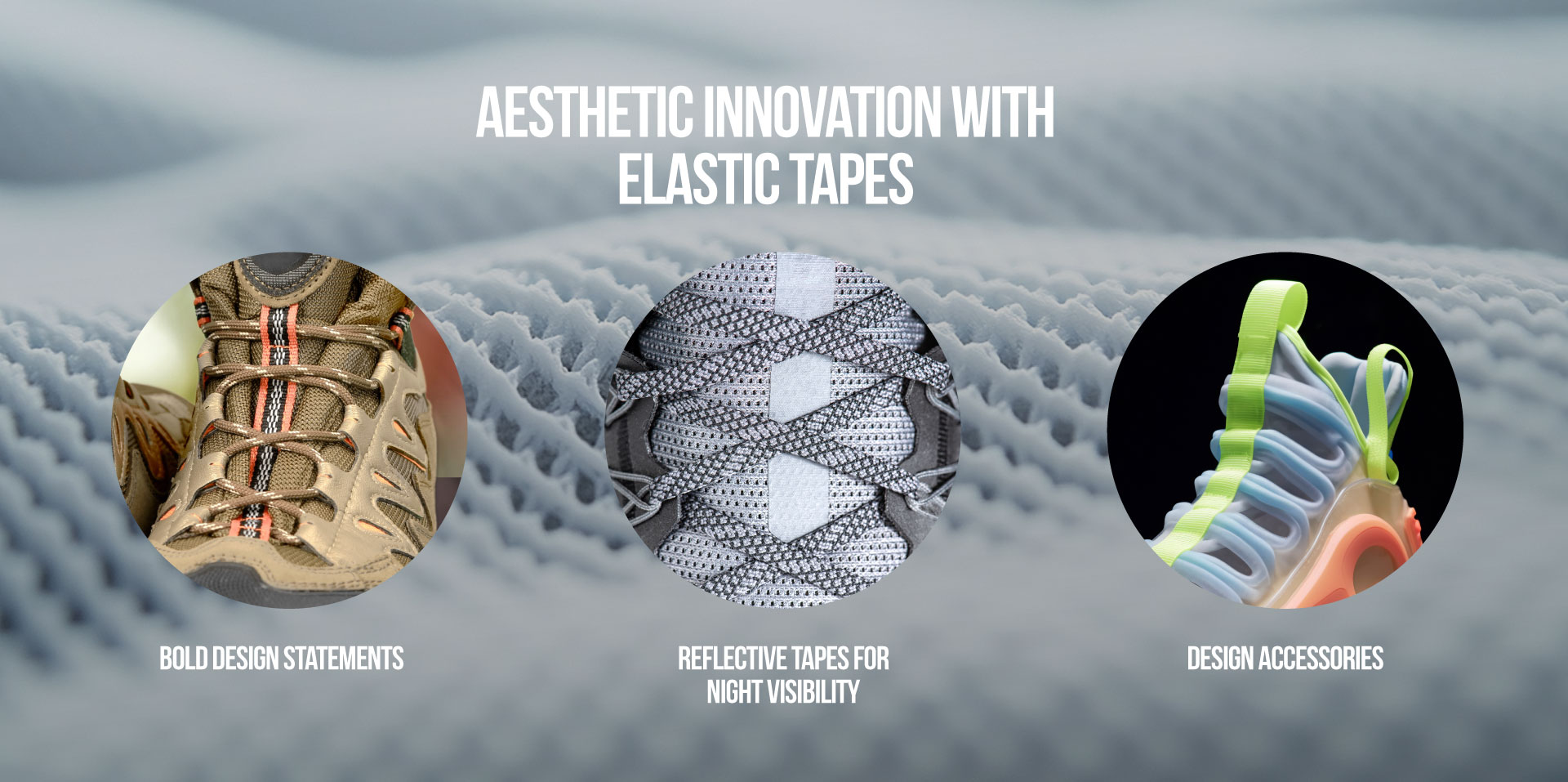 AESTHETIC INNOVATION WITH ELASTIC TAPES

BOLD DESIGN STATEMENTS

REFLECTIVE TAPES FOR NIGHT VISIBILITY

DESIGN ACCESSORIES